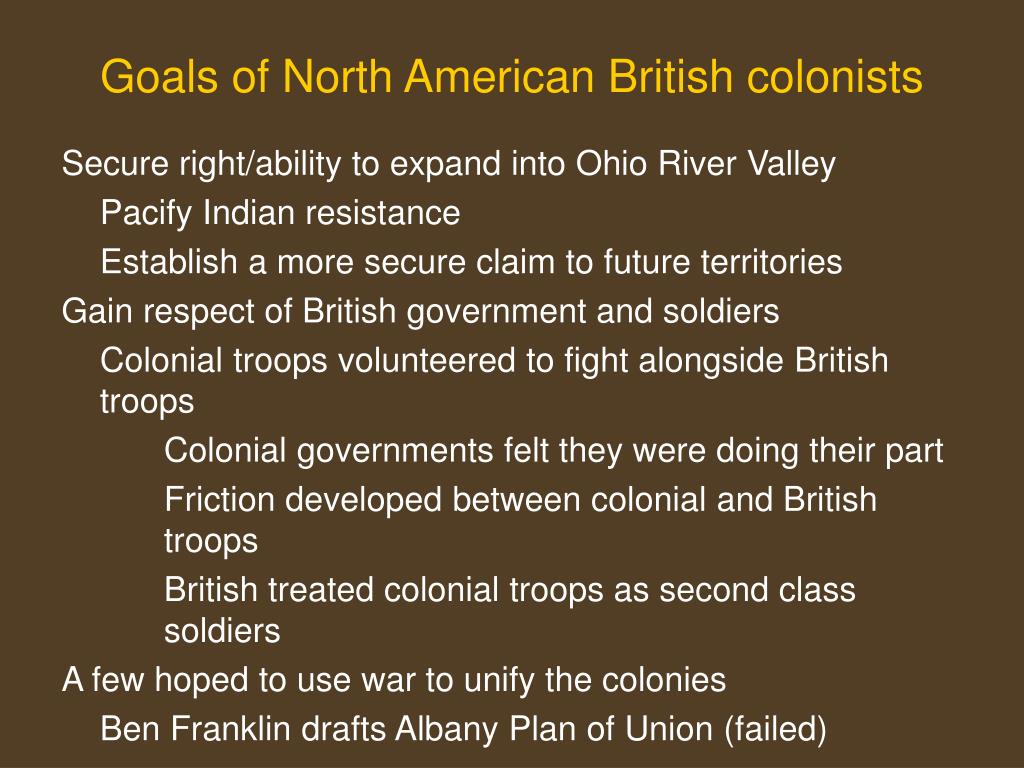 Goals of North American British colonists

Secure right/ability to expand into Ohio River Valley

Pacify Indian resistance

Establish a more secure claim to future territories

Gain respect of British government and soldiers

Colonial troops volunteered to fight alongside British troops

Colonial governments felt they were doing their part

Friction developed between colonial and British troops

British treated colonial troops as second class soldiers

A few hoped to use war to unify the colonies

Ben Franklin drafts Albany Plan of Union (failed)